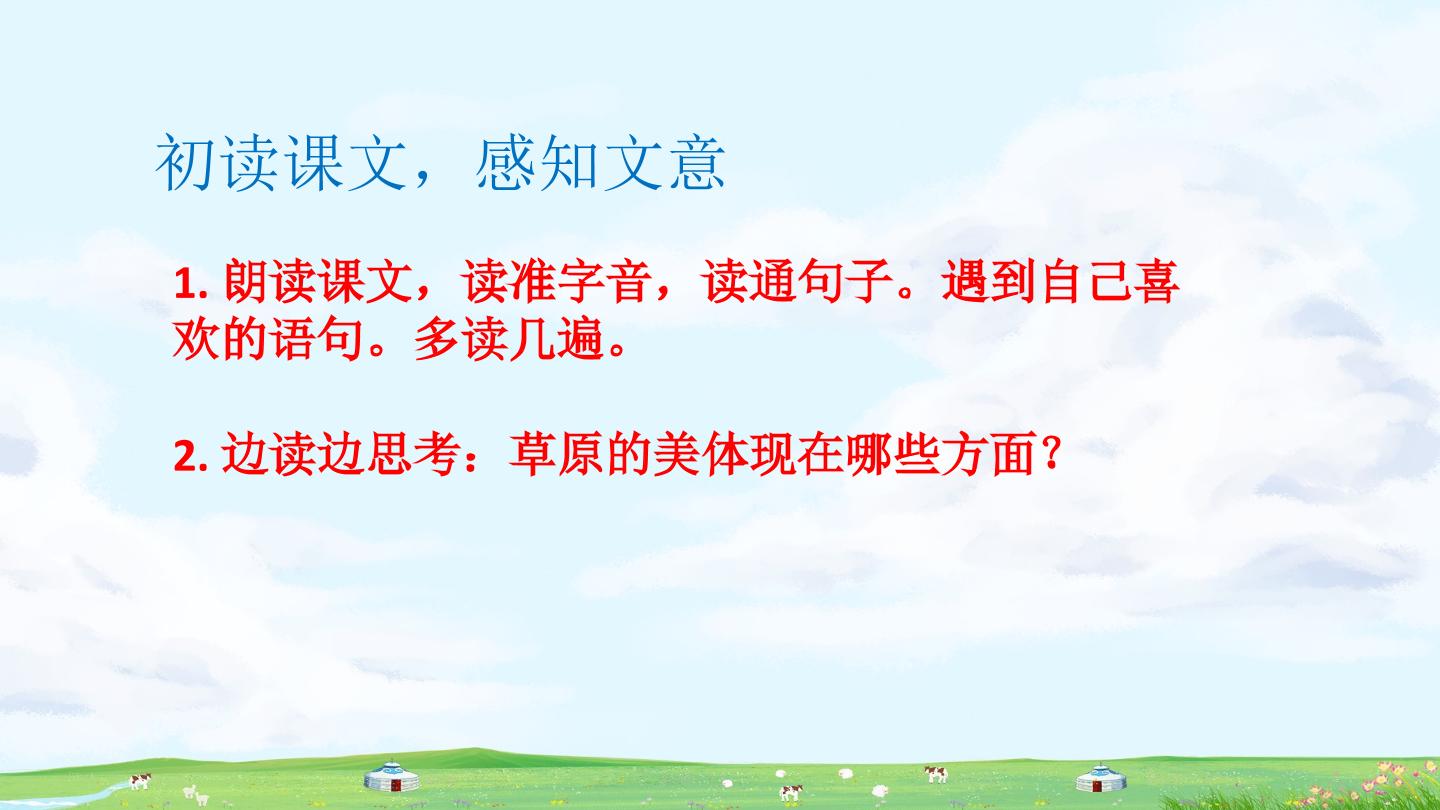 初读课文，感知文意

1. 朗读课文，读准字音，读通句子。遇到自己喜欢的语句。多读几遍。

2. 边读边思考：草原的美体现在哪些方面？